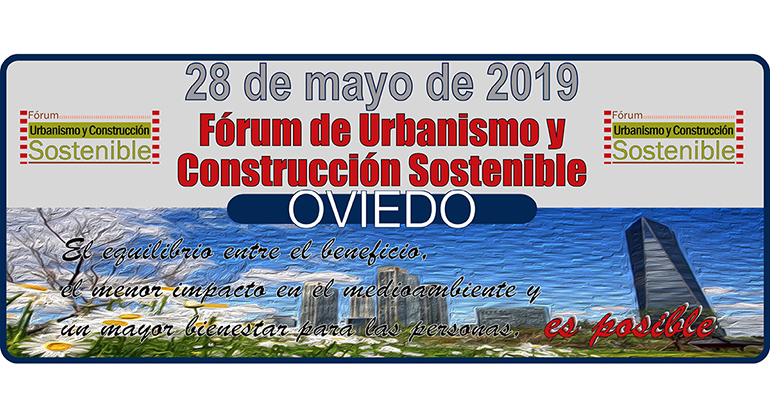 28 de mayo de 2019

Fórum
Urbanismo y Construcción
Sostenible

Fórum de Urbanismo y Construcción Sostenible

Fórum
Urbanismo y Construcción
Sostenible

OVIEDO

El equilibrio entre el beneficio, el menor impacto en el medioambiente y un mayor bienestar para las personas, es posible